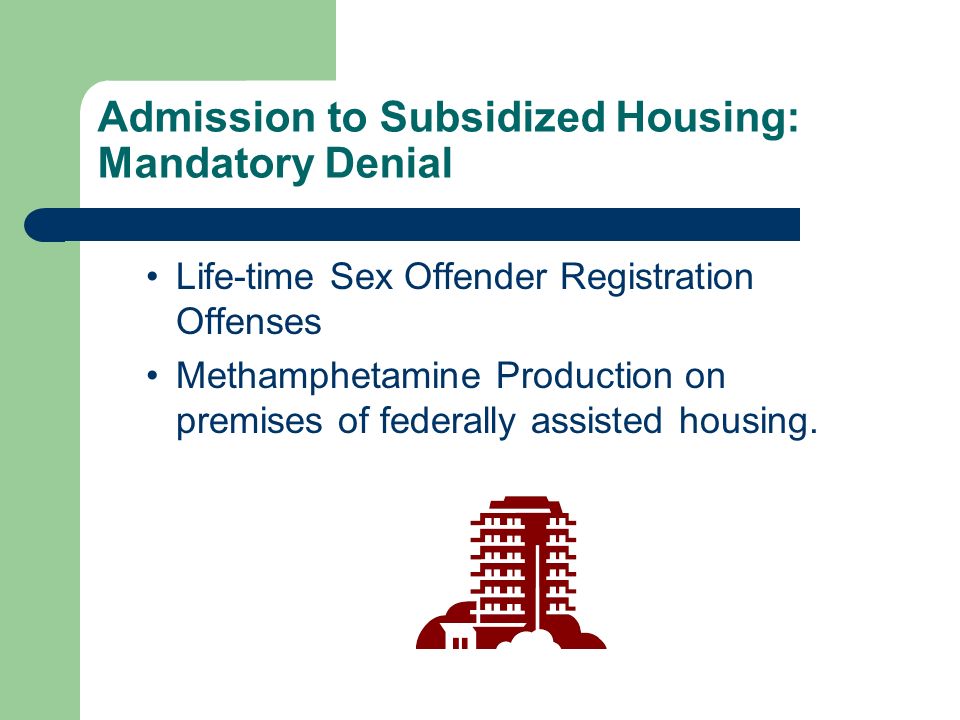 Admission to Subsidized Housing: Mandatory Denial

• Life-time Sex Offender Registration Offenses
• Methamphetamine Production on premises of federally assisted housing.